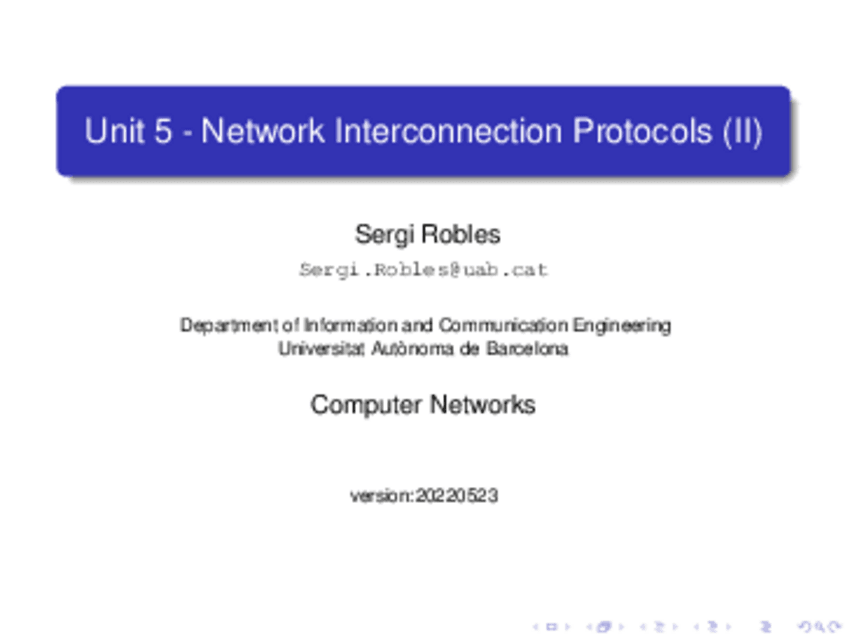 Unit 5 - Network Interconnection Protocols (II)

Sergi Robles
Sergi.Robles@uab.cat

Department of Information and Communication Engineering
Universitat Autònoma de Barcelona

Computer Networks

version:20220523